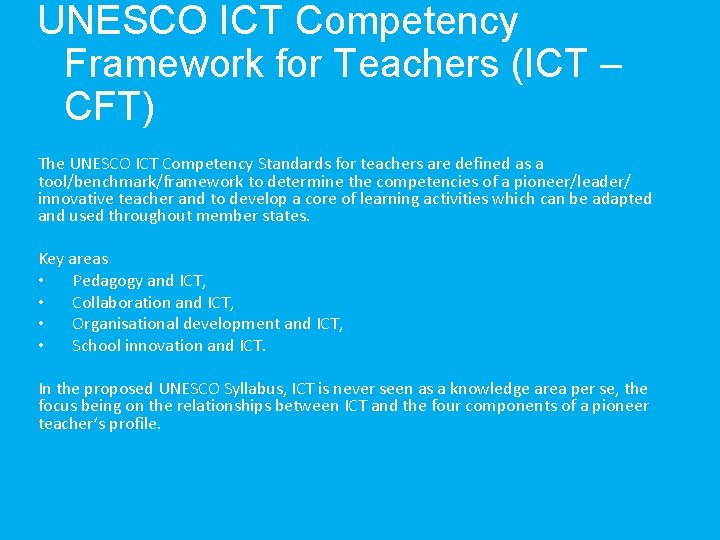 UNESCO ICT Competency Framework for Teachers (ICT – CFT)

The UNESCO ICT Competency Standards for teachers are defined as a tool/benchmark/framework to determine the competencies of a pioneer/leader/ innovative teacher and to develop a core of learning activities which can be adapted and used throughout member states.

Key areas
• Pedagogy and ICT,
• Collaboration and ICT,
• Organisational development and ICT,
• School innovation and ICT.

In the proposed UNESCO Syllabus, ICT is never seen as a knowledge area per se, the focus being on the relationships between ICT and the four components of a pioneer teacher's profile.